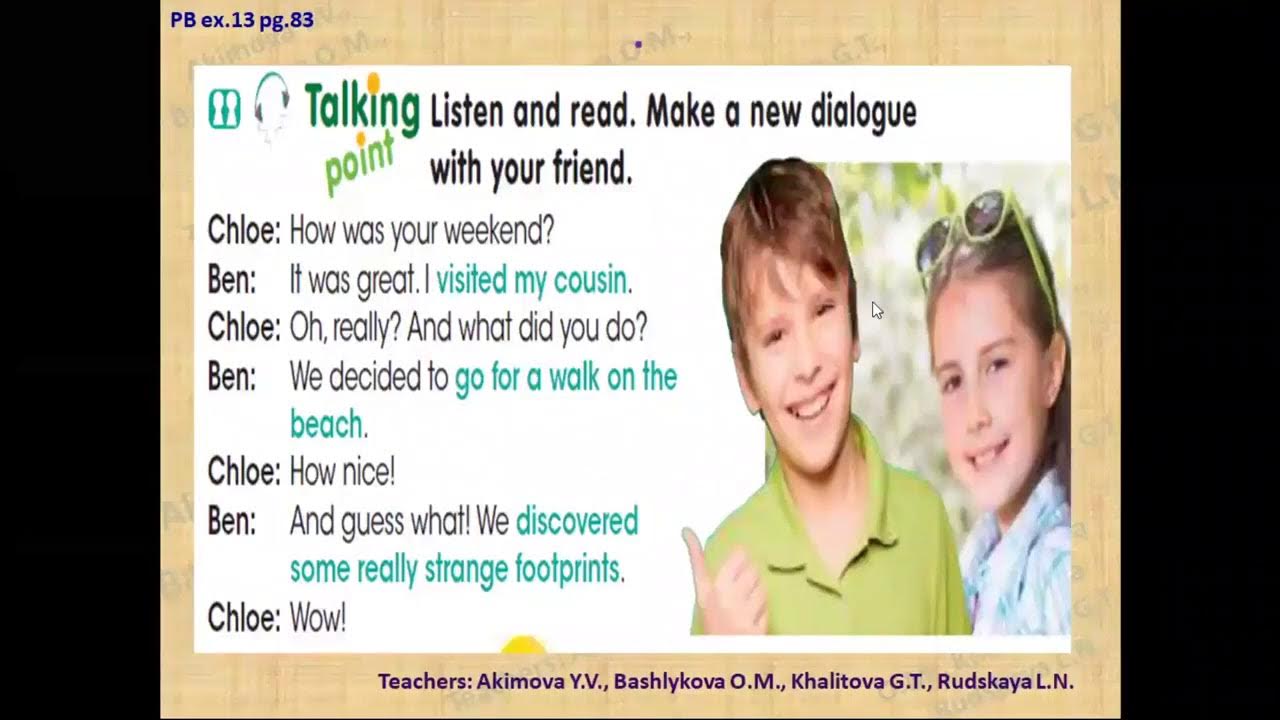 PB ex.13 pg.83

Talking point Listen and read. Make a new dialogue with your friend.

Chloe: How was your weekend?
Ben: It was great. I visited my cousin.
Chloe: Oh, really? And what did you do?
Ben: We decided to go for a walk on the beach.
Chloe: How nice!
Ben: And guess what! We discovered some really strange footprints.
Chloe: Wow!

Teachers: Akimova Y.V., Bashlykova O.M., Khalitova G.T., Rudskaya L.N.